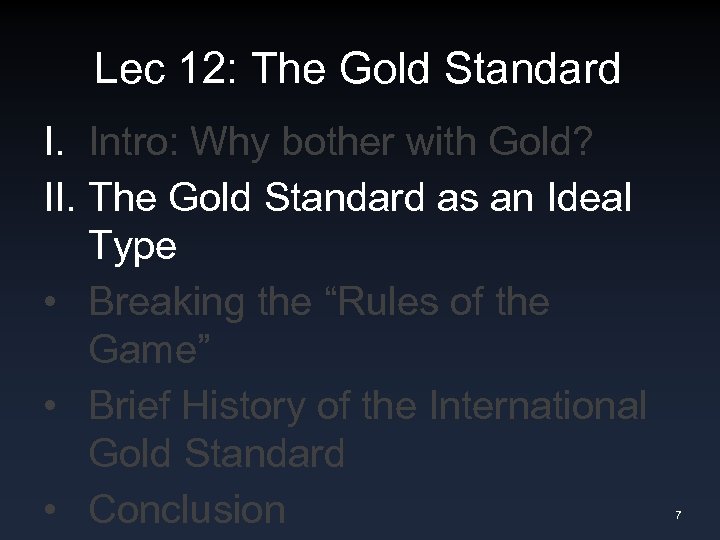 Lec 12: The Gold Standard

I. Intro: Why bother with Gold?
II. The Gold Standard as an Ideal Type
• Breaking the “Rules of the Game”
• Brief History of the International Gold Standard
• Conclusion

7